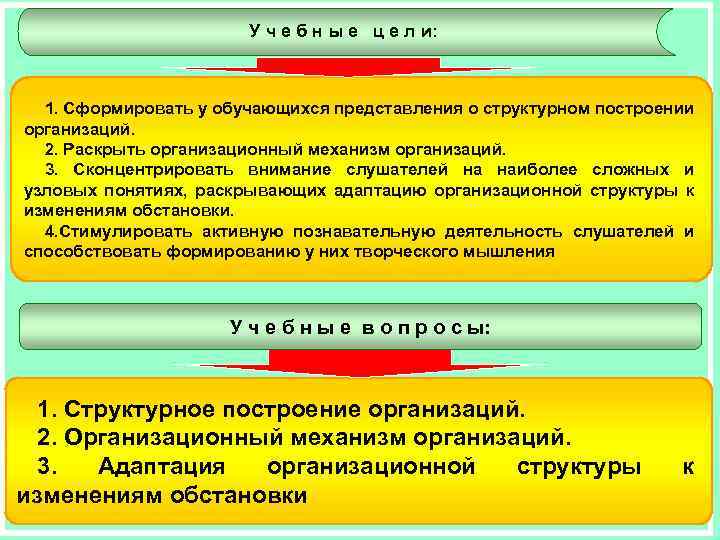 Учебные цели:

1. Сформировать у обучающихся представления о структурном построении организаций.

2. Раскрыть организационный механизм организаций.

3. Сконцентрировать внимание слушателей на наиболее сложных и узловых понятиях, раскрывающих адаптацию организационной структуры к изменениям обстановки.

4.Стимулировать активную познавательную деятельность слушателей и способствовать формированию у них творческого мышления

Учебные вопросы:

1. Структурное построение организаций.

2. Организационный механизм организаций.

3. Адаптация организационной структуры к изменениям обстановки